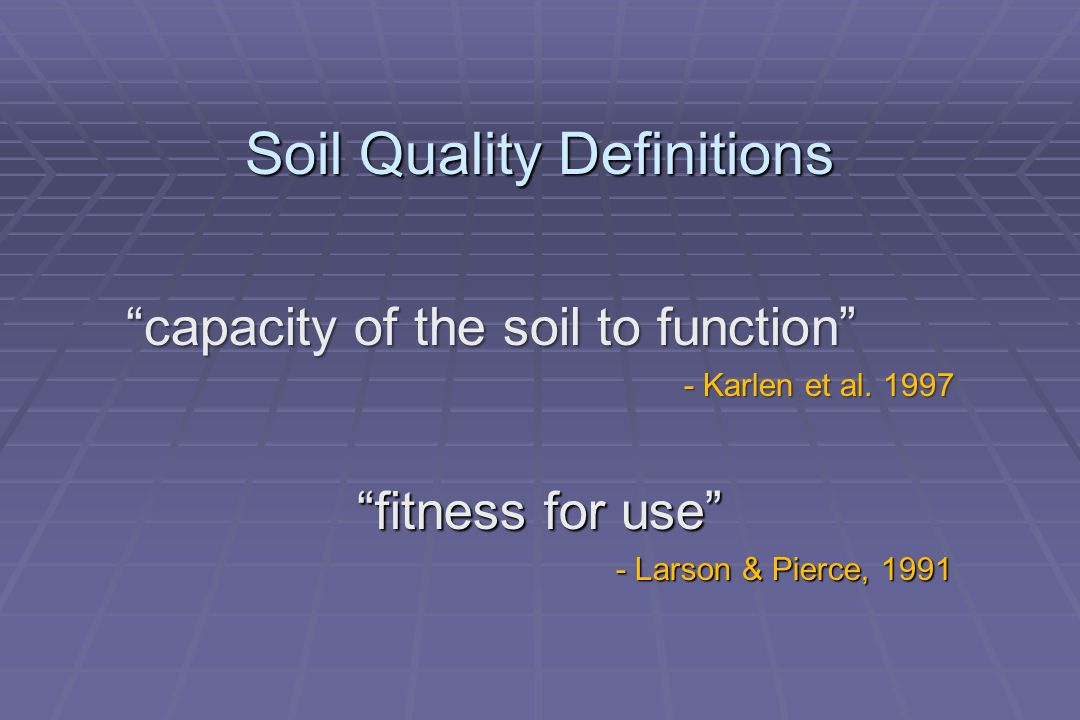 Soil Quality Definitions

“capacity of the soil to function”

- Karlen et al. 1997

“fitness for use”

- Larson & Pierce, 1991